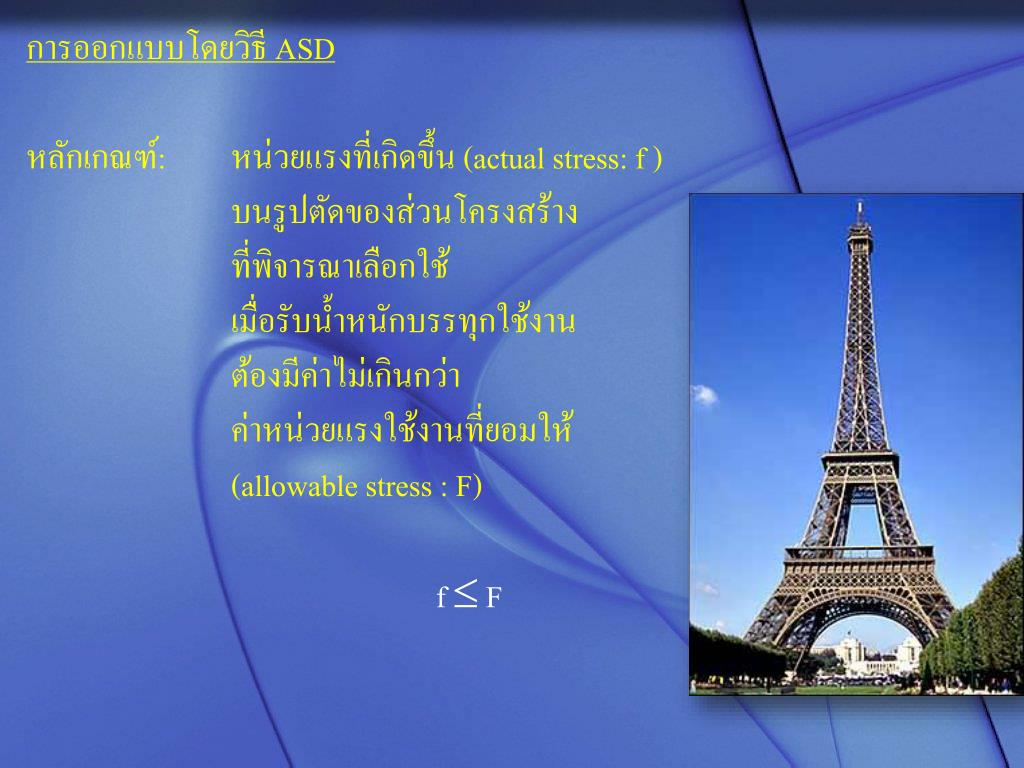 การออกแบบโดยวิธี ASD

หลักเกณฑ์: หน่วยแรงที่เกิดขึ้น (actual stress: f ) บนรูปตัดของส่วนโครงสร้าง ที่พิจารณาเลือกใช้ เมื่อรับน้ำหนักบรรทุกใช้งาน ต้องมีค่าไม่เกินกว่า ค่าหน่วยแรงใช้งานที่ยอมให้ (allowable stress : F)

$f \leq F$